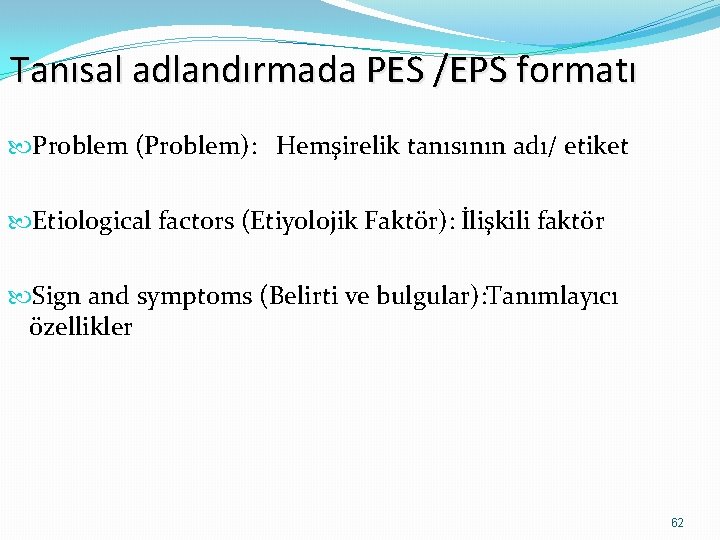 Tanısal adlandırmada PES /EPS formatı

Problem (Problem): Hemşirelik tanısının adı/ etiket

Etiological factors (Etiyolojik Faktör): İlişkili faktör

Sign and symptoms (Belirti ve bulgular):Tanımlayıcı özellikler

62